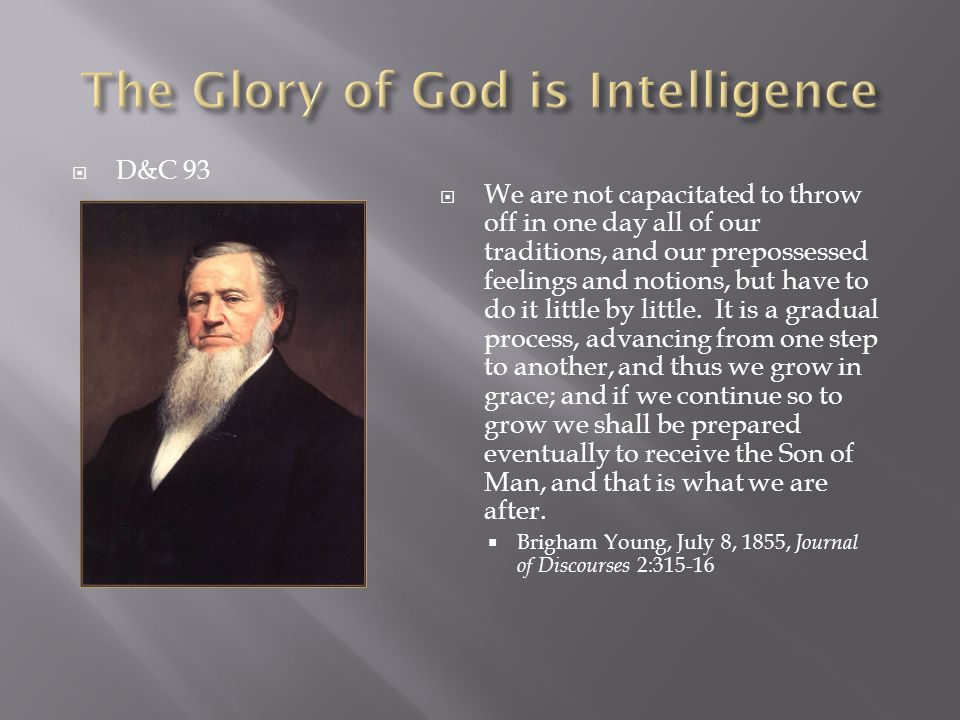 The Glory of God is Intelligence

D&C 93

We are not capacitated to throw off in one day all of our traditions, and our prepossessed feelings and notions, but have to do it little by little. It is a gradual process, advancing from one step to another, and thus we grow in grace; and if we continue so to grow we shall be prepared eventually to receive the Son of Man, and that is what we are after.

Brigham Young, July 8, 1855, Journal of Discourses 2:315-16